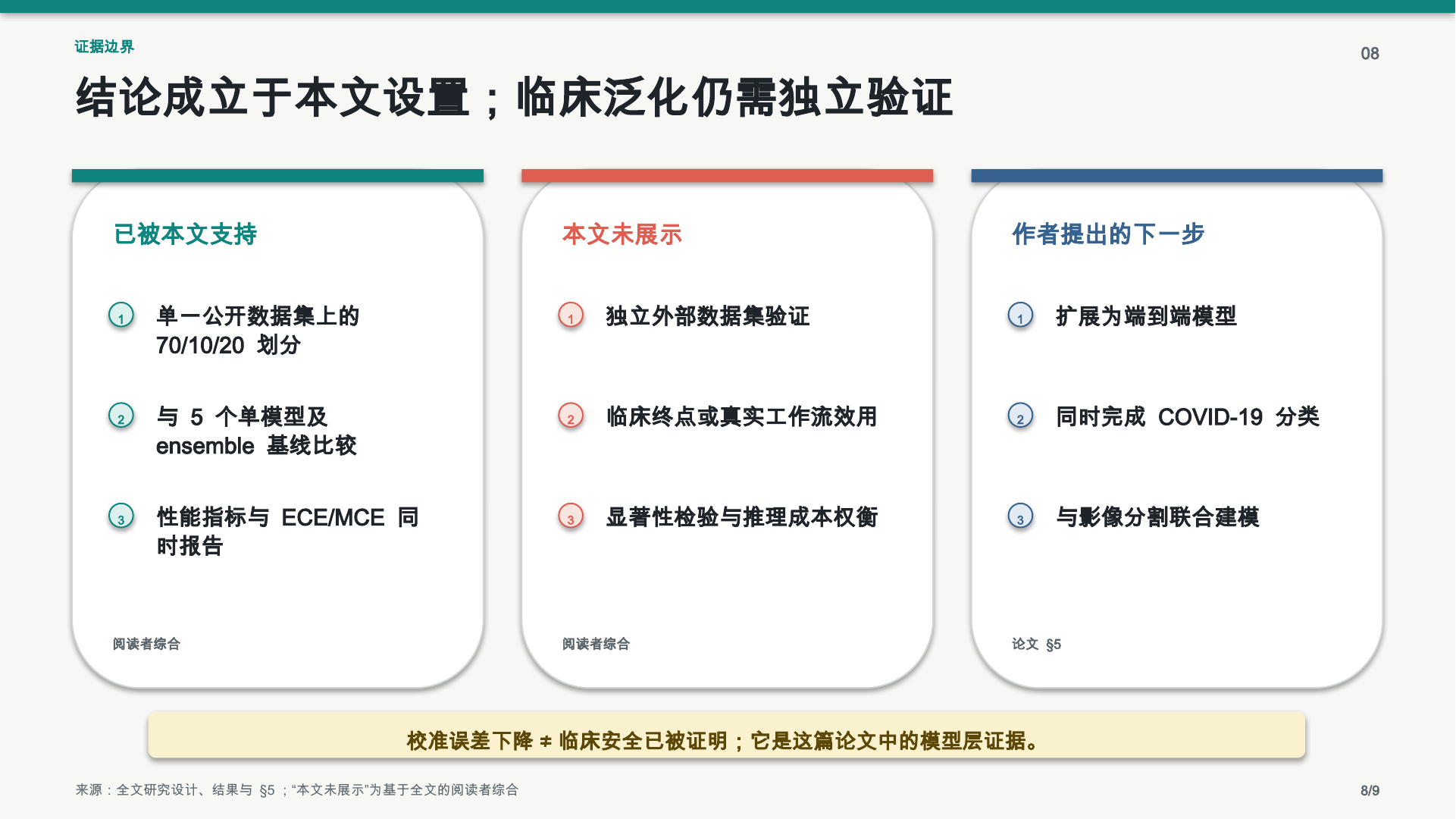 证据边界

08

结论成立于本文设置；临床泛化仍需独立验证

已被本文支持

1 单一公开数据集上的 70/10/20 划分

2 与 5 个单模型及 ensemble 基线比较

3 性能指标与 ECE/MCE 同时报告

阅读者综合

本文未展示

1 独立外部数据集验证

2 临床终点或真实工作流效用

3 显著性检验与推理成本权衡

阅读者综合

作者提出的下一步

1 扩展为端到端模型

2 同时完成 COVID-19 分类

3 与影像分割联合建模

论文 §5

校准误差下降 ≠ 临床安全已被证明；它是这篇论文中的模型层证据。

来源：全文研究设计、结果与 §5；“本文未展示”为基于全文的阅读者综合

8/9